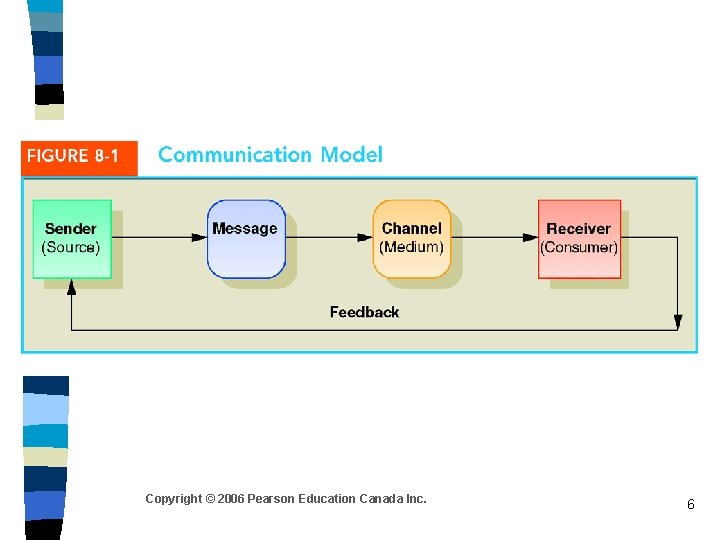 FIGURE 8-1 Communication Model

Sender (Source)

Message

Channel (Medium)

Receiver (Consumer)

Feedback

Copyright © 2006 Pearson Education Canada Inc.

6